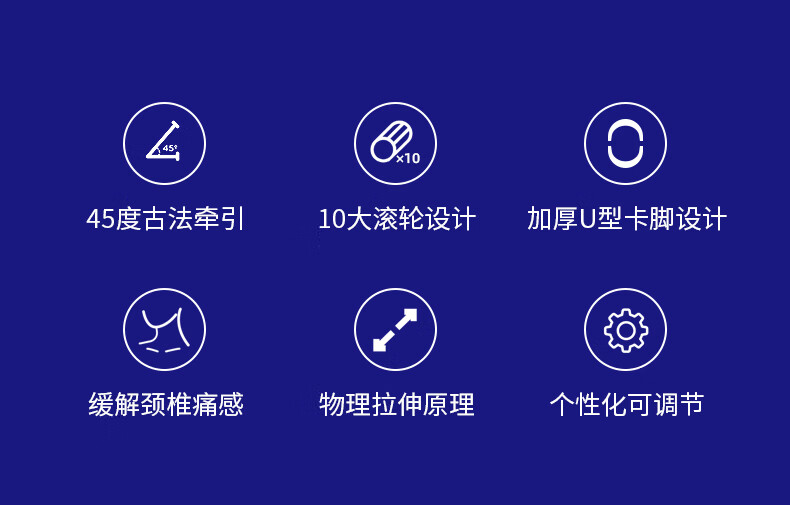 45°

45度古法牵引

×10

10大滚轮设计

加厚U型卡脚设计

缓解颈椎痛感

物理拉伸原理

个性化可调节